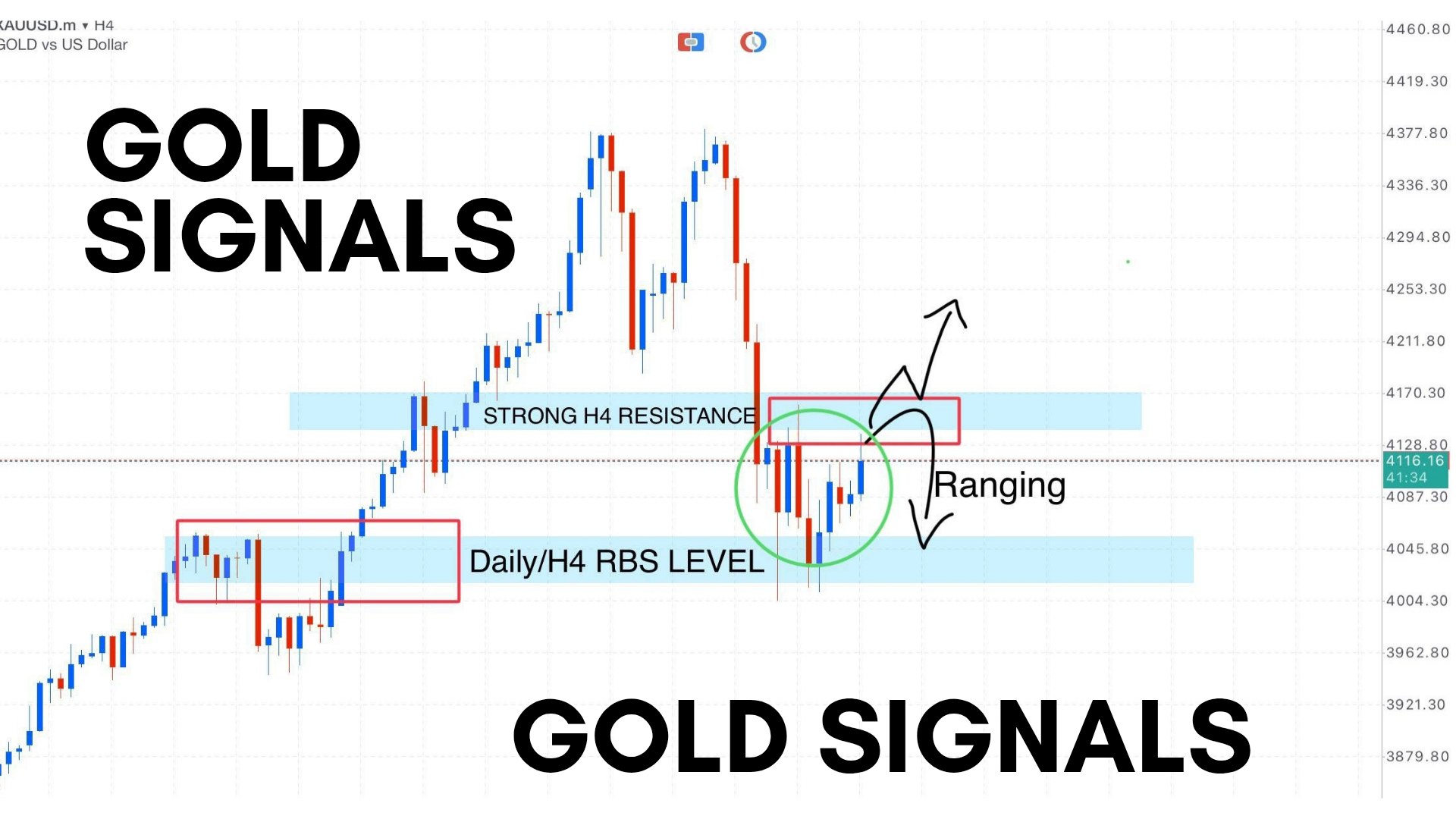 XAUUSD.m ▾ H4
GOLD vs US Dollar

GOLD SIGNALS

STRONG H4 RESISTANCE

Ranging

Daily/H4 RBS LEVEL

GOLD SIGNALS

4460.80
4419.30
4377.80
4336.30
4294.80
4253.30
4211.80
4170.30
4128.80
4116.16
41:34
4087.30
4045.80
4004.30
3962.80
3921.30
3879.80